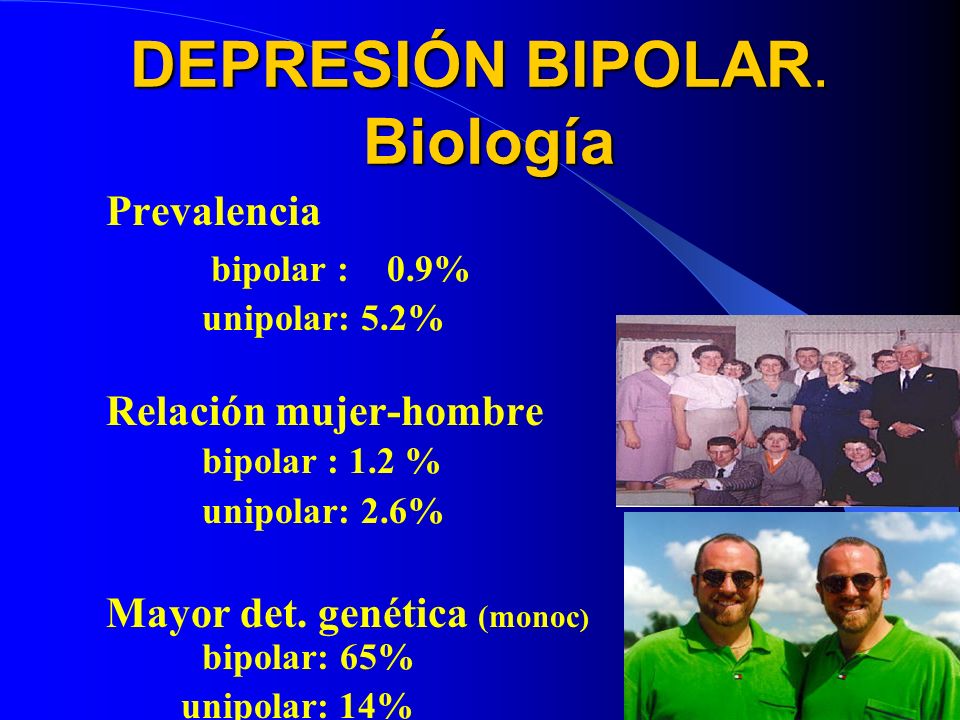 DEPRESIÓN BIPOLAR.
Biología

Prevalencia
bipolar : 0.9%
unipolar: 5.2%

Relación mujer-hombre
bipolar : 1.2 %
unipolar: 2.6%

Mayor det. genética (monoc)
bipolar: 65%
unipolar: 14%